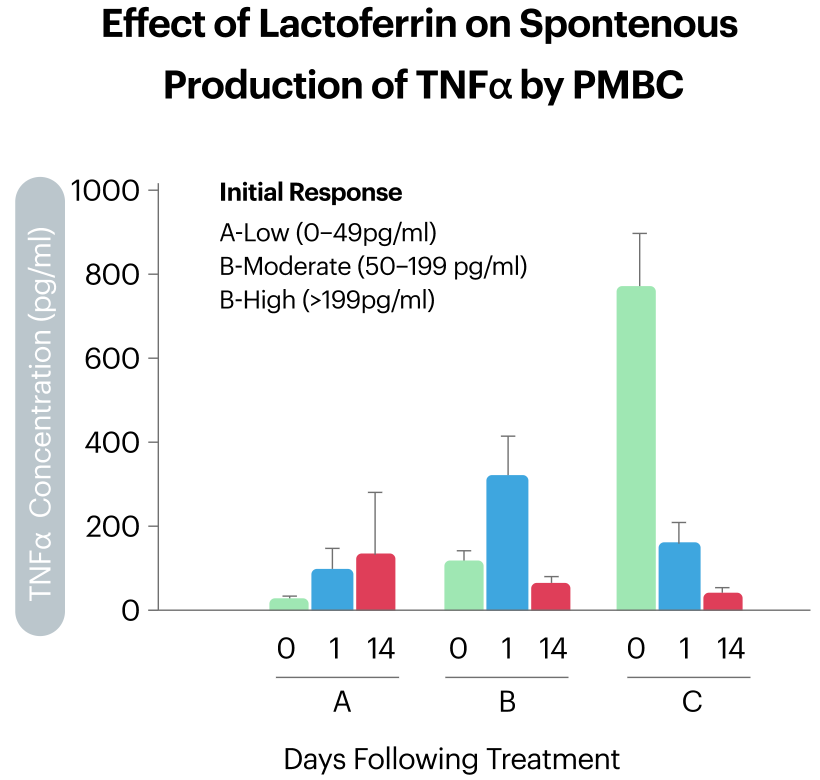 Effect of Lactoferrin on Spontenous Production of TNFα by PMBC

TNFα Concentration (pg/ml)

1000
800
600
400
200
0

Initial Response
A-Low (0–49pg/ml)
B-Moderate (50–199 pg/ml)
B-High (>199pg/ml)

0 1 14
A
0 1 14
B
0 1 14
C

Days Following Treatment